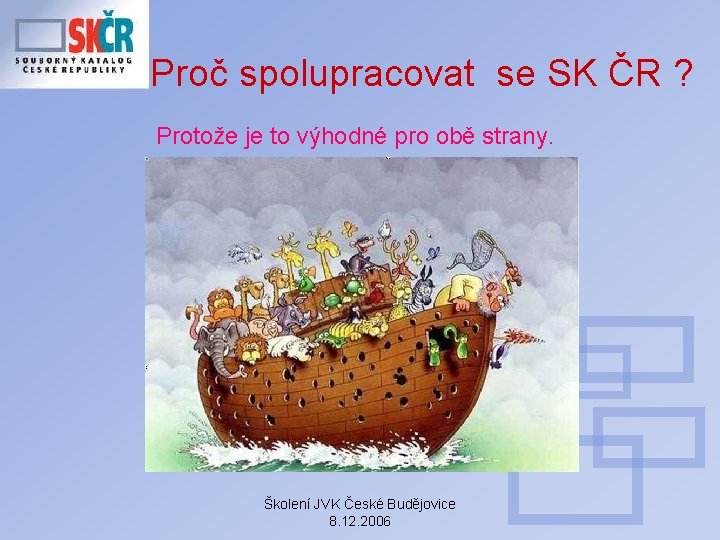 SKČR
SOUBORNÝ KATALOG ČESKÉ REPUBLIKY

Proč spolupracovat se SK ČR ?

Protože je to výhodné pro obě strany.

Školení JVK České Budějovice
8.12.2006